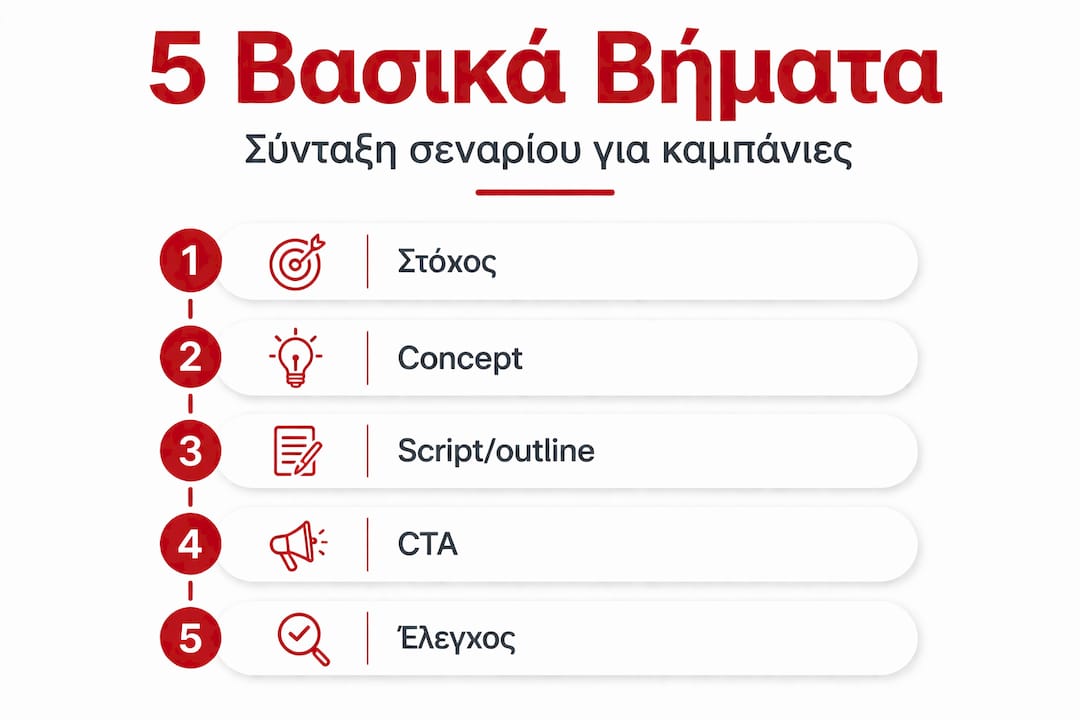 5 Βασικά Βήματα

Σύνταξη σεναρίου για καμπάνιες

1 Στόχος

2 Concept

3 Script/outline

4 CTA

5 Έλεγχος